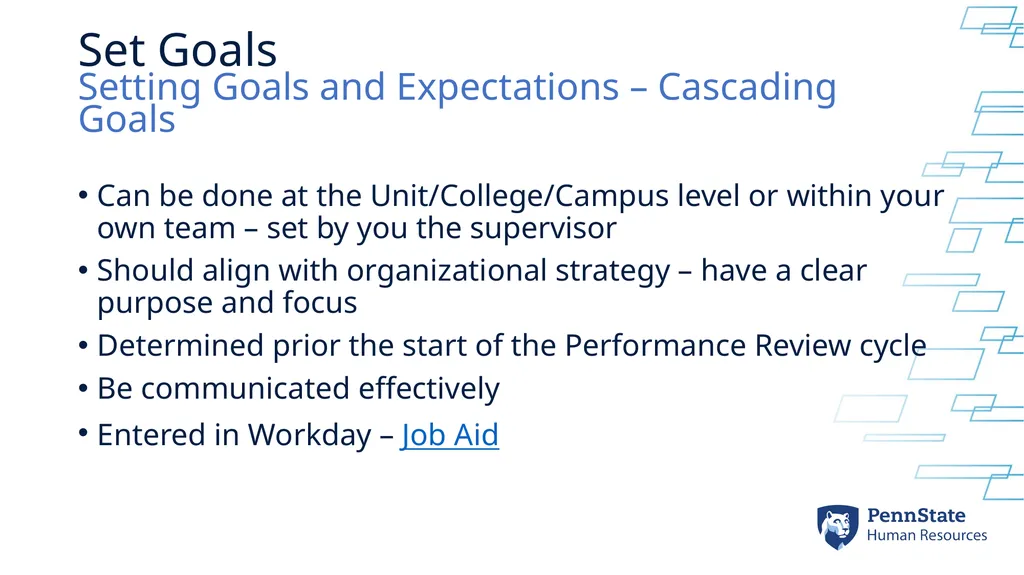 Set Goals
Setting Goals and Expectations – Cascading Goals

• Can be done at the Unit/College/Campus level or within your own team – set by you the supervisor
• Should align with organizational strategy – have a clear purpose and focus
• Determined prior the start of the Performance Review cycle
• Be communicated effectively
• Entered in Workday – Job Aid

PennState
Human Resources